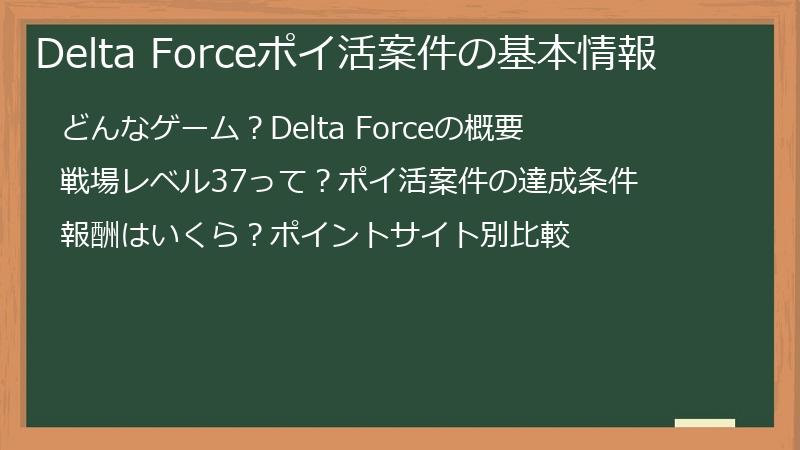 Delta Forceポイ活案件の基本情報

どんなゲーム？Delta Forceの概要

戦場レベル37って？ポイ活案件の達成条件

報酬はいくら？ポイントサイト別比較